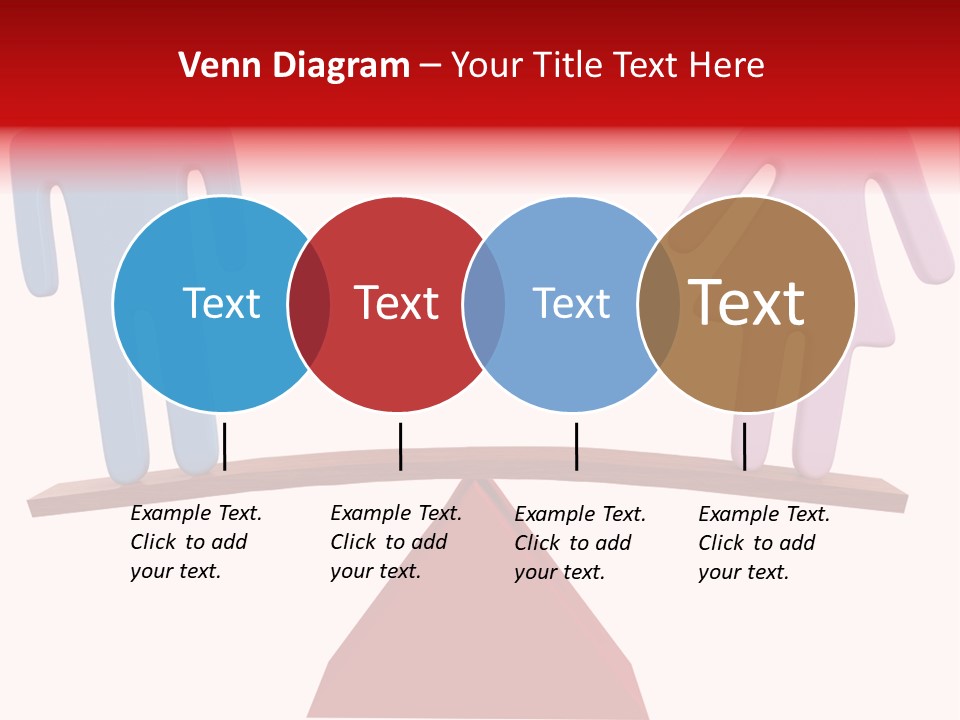 Venn Diagram – Your Title Text Here

Text

Text

Text

Text

Example Text. Click to add your text.

Example Text. Click to add your text.

Example Text. Click to add your text.

Example Text. Click to add your text.